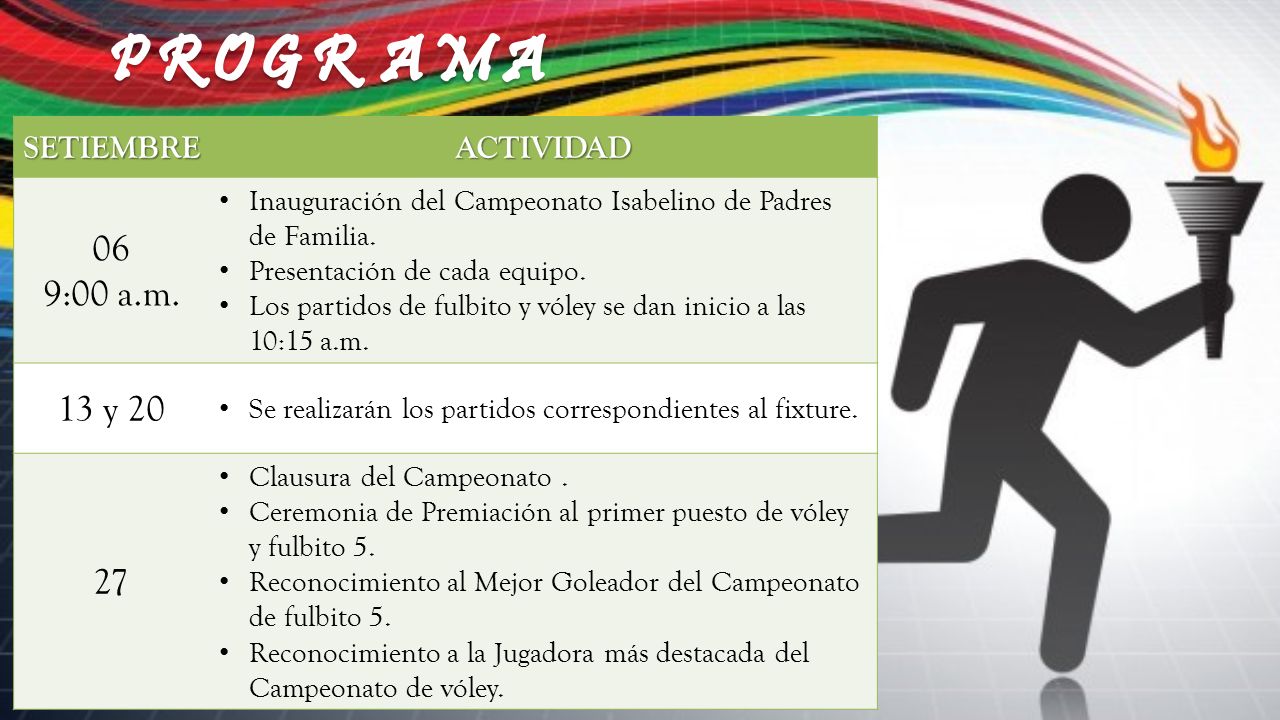 PROGRAMA

| SETIEMBRE | ACTIVIDAD |
|---|---|
| 06 9:00 a.m. | • Inauguración del Campeonato Isabelino de Padres de Familia. • Presentación de cada equipo. • Los partidos de fulbito y vóley se dan inicio a las 10:15 a.m. |
| 13 y 20 | • Se realizarán los partidos correspondientes al fixture. |
| 27 | • Clausura del Campeonato . • Ceremonia de Premiación al primer puesto de vóley y fulbito 5. • Reconocimiento al Mejor Goleador del Campeonato de fulbito 5. • Reconocimiento a la Jugadora más destacada del Campeonato de vóley. |